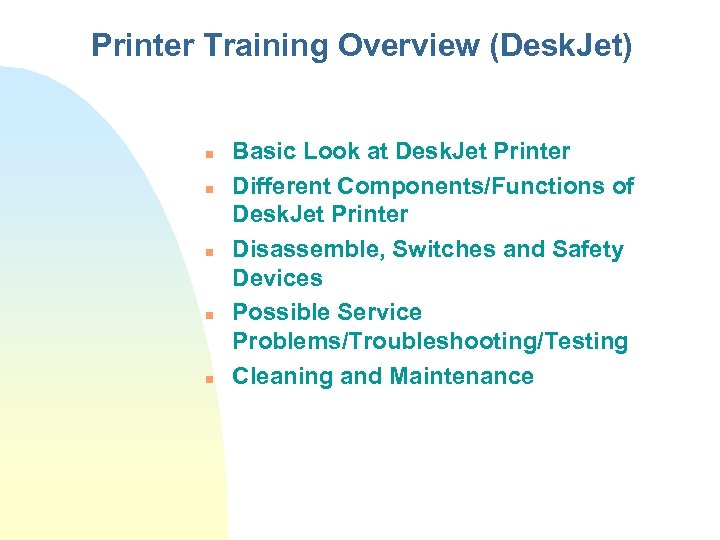 Printer Training Overview (DeskJet)

- Basic Look at DeskJet Printer
- Different Components/Functions of DeskJet Printer
- Disassemble, Switches and Safety Devices
- Possible Service Problems/Troubleshooting/Testing
- Cleaning and Maintenance